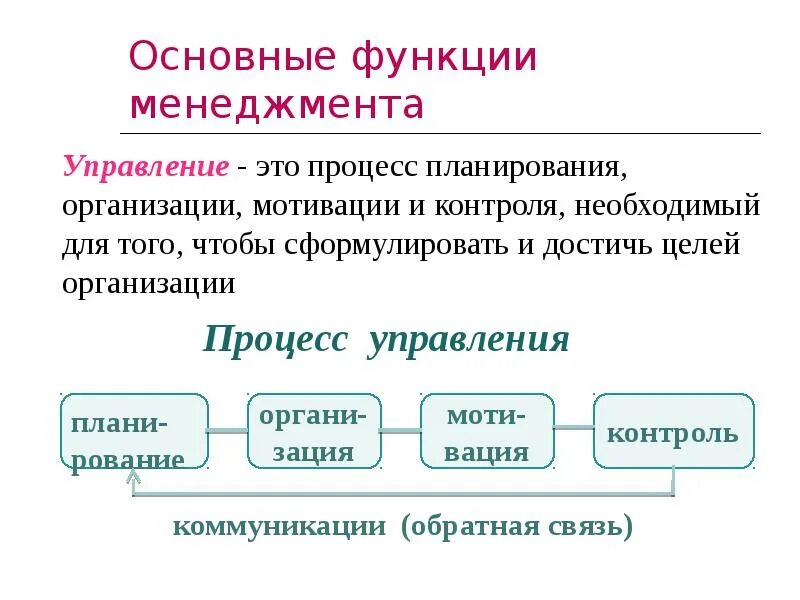 Основные функции менеджмента

Управление - это процесс планирования, организации, мотивации и контроля, необходимый для того, чтобы сформулировать и достичь целей организации

Процесс управления

планирование

организация

мотивация

контроль

коммуникации (обратная связь)